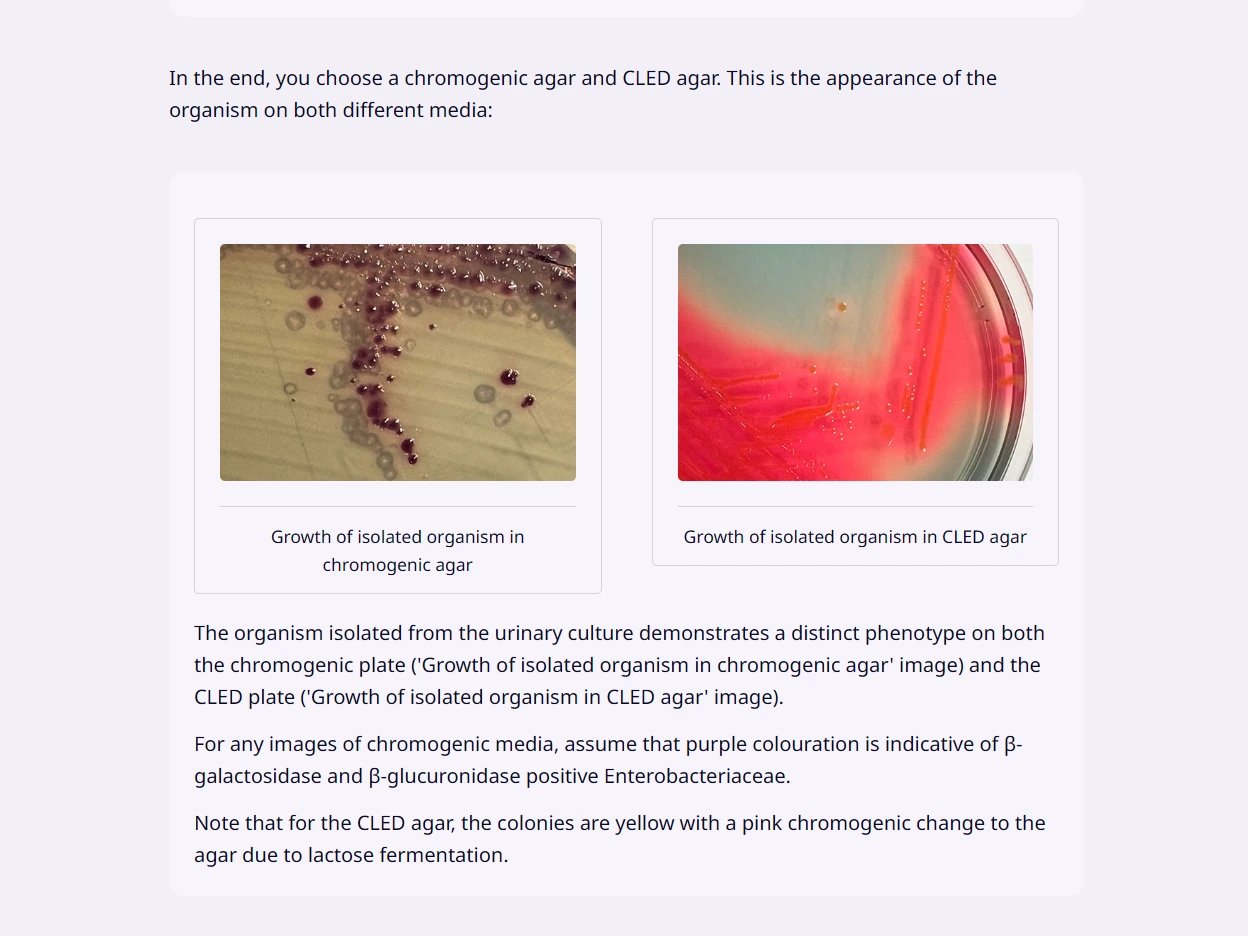 In the end, you choose a chromogenic agar and CLED agar. This is the appearance of the organism on both different media:

Growth of isolated organism in chromogenic agar

Growth of isolated organism in CLED agar

The organism isolated from the urinary culture demonstrates a distinct phenotype on both the chromogenic plate ('Growth of isolated organism in chromogenic agar' image) and the CLED plate ('Growth of isolated organism in CLED agar' image).

For any images of chromogenic media, assume that purple colouration is indicative of β-galactosidase and β-glucuronidase positive Enterobacteriaceae.

Note that for the CLED agar, the colonies are yellow with a pink chromogenic change to the agar due to lactose fermentation.